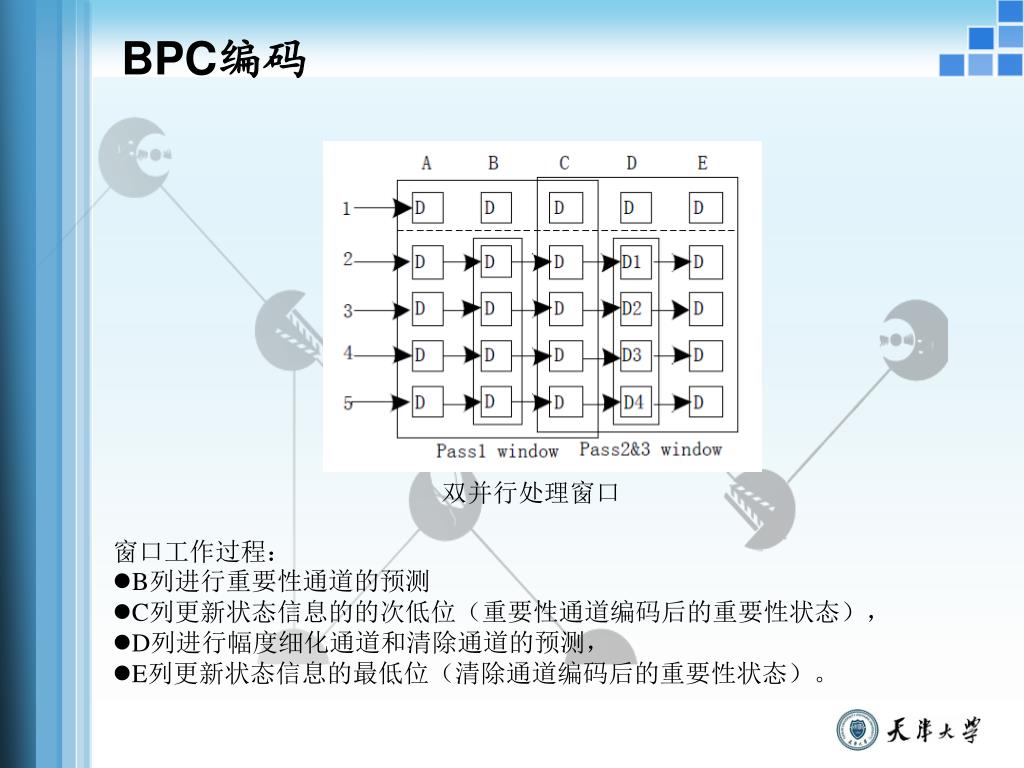 BPC编码

A B C D E

1 D D D D D

2 D D D D1 D

3 D D D D2 D

4 D D D D3 D

5 D D D D4 D

Pass1 window Pass2&3 window

双并行处理窗口

窗口工作过程：
●B列进行重要性通道的预测
●C列更新状态信息的的次低位（重要性通道编码后的重要性状态），
●D列进行幅度细化通道和清除通道的预测，
●E列更新状态信息的最低位（清除通道编码后的重要性状态）。

天津大学